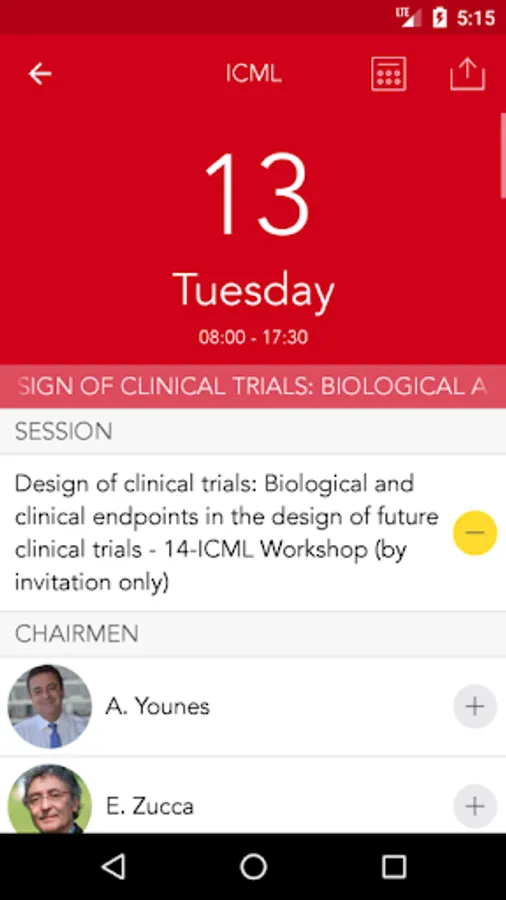 LTE 5:15

ICML

13

Tuesday

08:00 - 17:30

SIGN OF CLINICAL TRIALS: BIOLOGICAL A

SESSION

Design of clinical trials: Biological and clinical endpoints in the design of future clinical trials - 14-ICML Workshop (by invitation only)

CHAIRMEN

A. Younes

E. Zucca